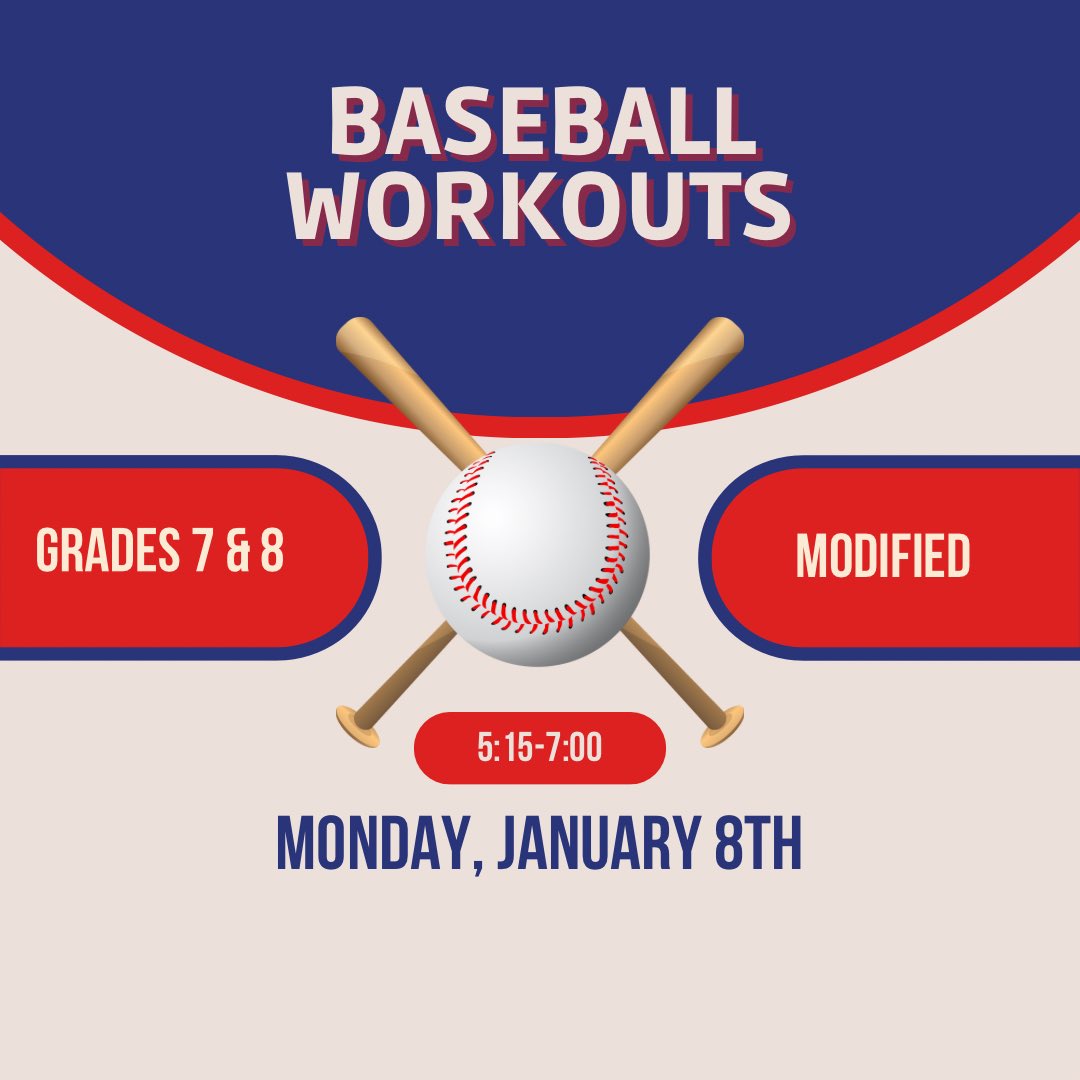 BASEBALL WORKOUTS

GRADES 7 & 8

MODIFIED

5:15-7:00

MONDAY, JANUARY 8TH